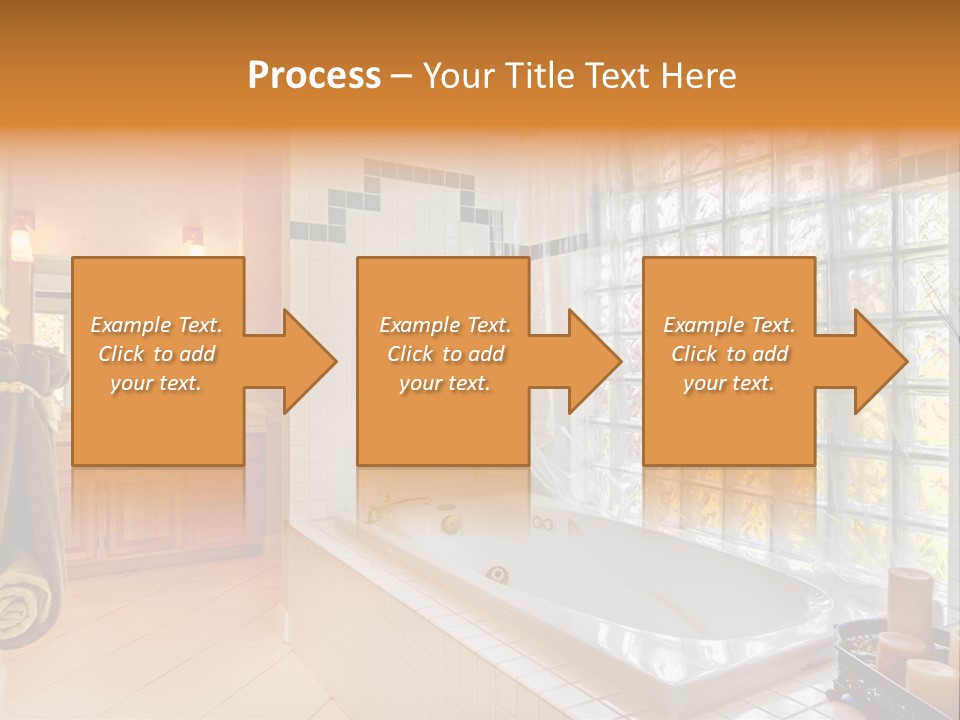 Process – Your Title Text Here

Example Text. Click to add your text.

Example Text. Click to add your text.

Example Text. Click to add your text.